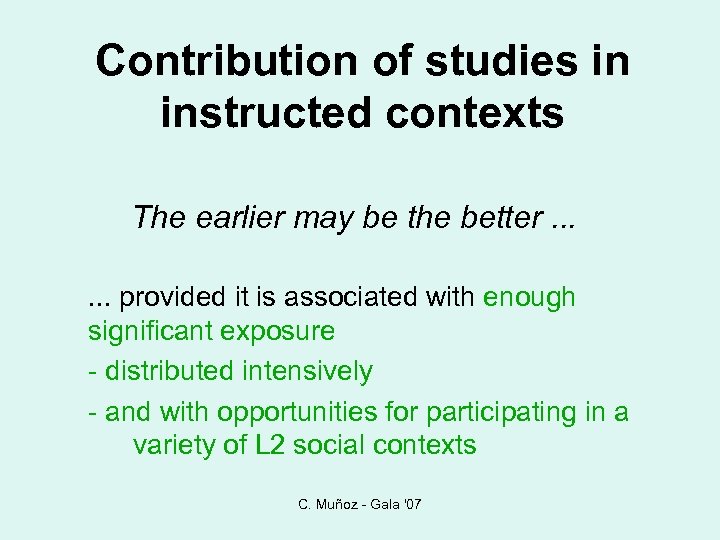 Contribution of studies in instructed contexts

The earlier may be the better ...

... provided it is associated with enough significant exposure

- distributed intensively

- and with opportunities for participating in a variety of L2 social contexts

C. Muñoz - Gala '07